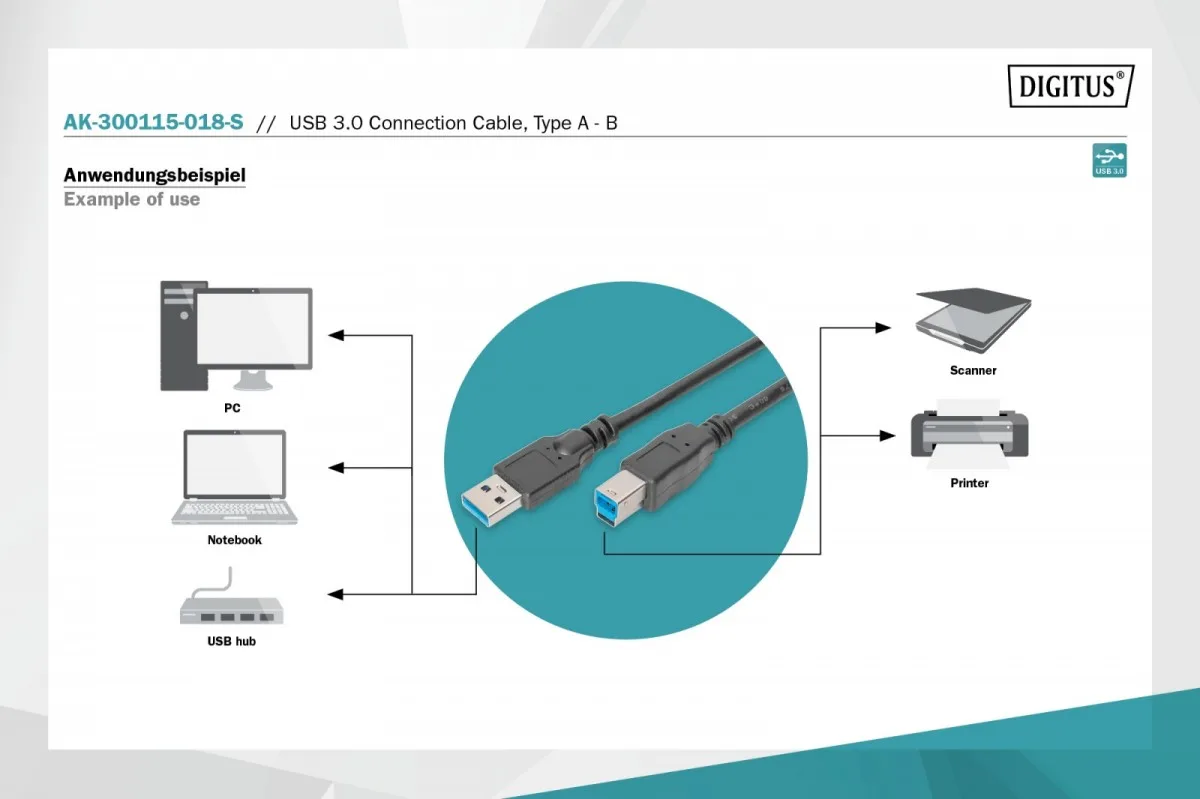 DIGITUS®

AK-300115-018-S // USB 3.0 Connection Cable, Type A - B

USB 3.0

Anwendungsbeispiel
Example of use

PC

Notebook

USB hub

Scanner

Printer